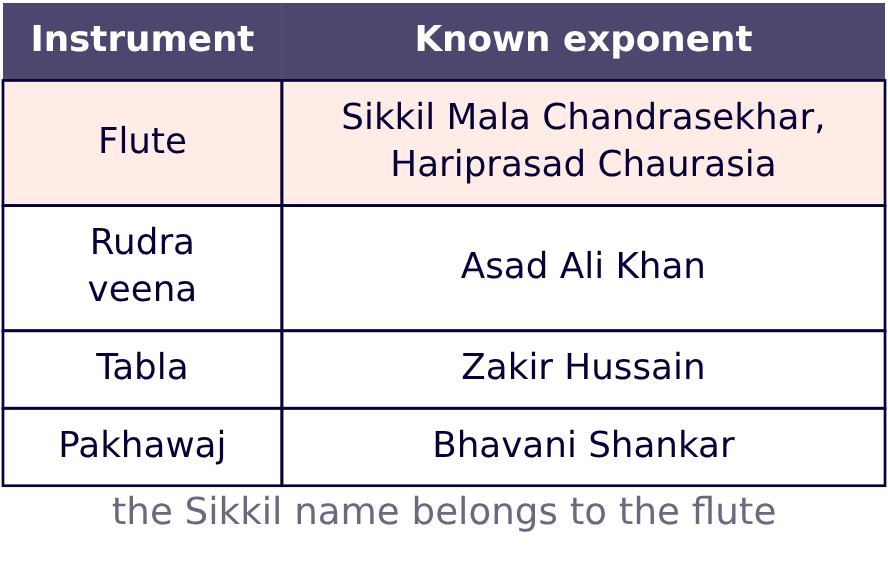 | Instrument | Known exponent |
|---|---|
| Flute | Sikkil Mala Chandrasekhar, Hariprasad Chaurasia |
| Rudra veena | Asad Ali Khan |
| Tabla | Zakir Hussain |
| Pakhawaj | Bhavani Shankar |

the Sikkil name belongs to the flute